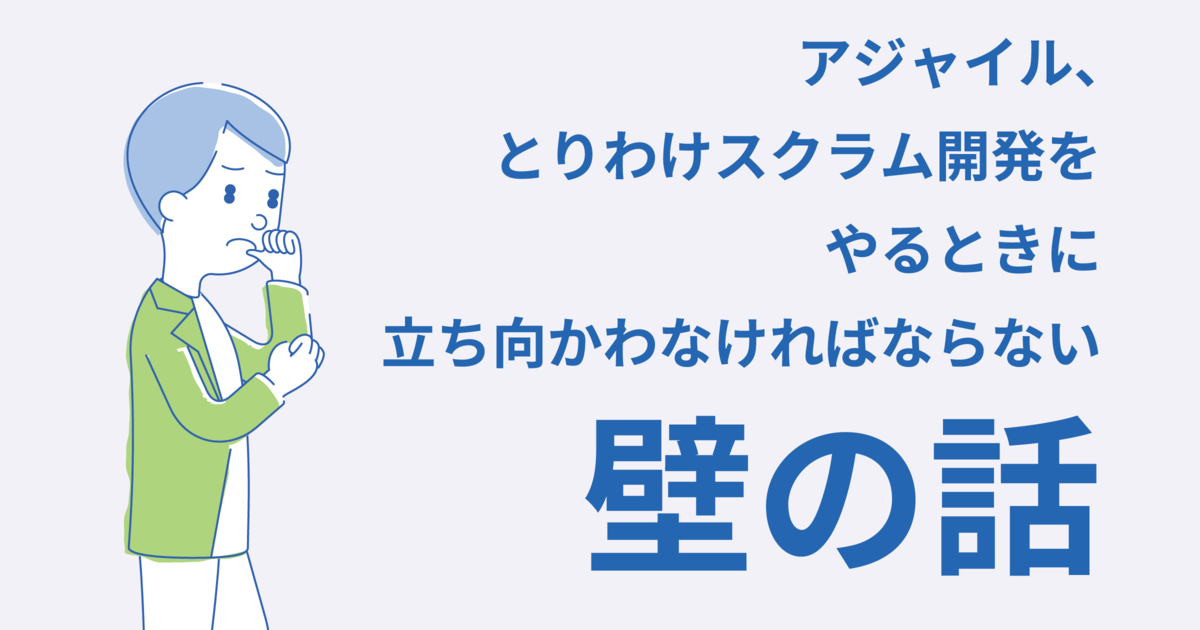 アジャイル、
とりわけスクラム開発を
やるときに
立ち向かわなければならない
壁の話